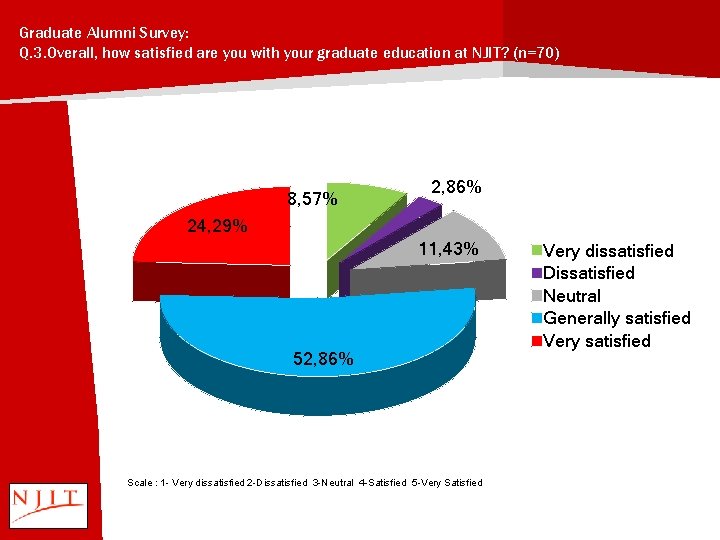 Graduate Alumni Survey:
Q.3.Overall, how satisfied are you with your graduate education at NJIT? (n=70)

8,57%
2,86%
24,29%
11,43%
52,86%

Very dissatisfied
Dissatisfied
Neutral
Generally satisfied
Very satisfied

Scale : 1- Very dissatisfied 2-Dissatisfied 3-Neutral 4-Satisfied 5-Very Satisfied

NJIT